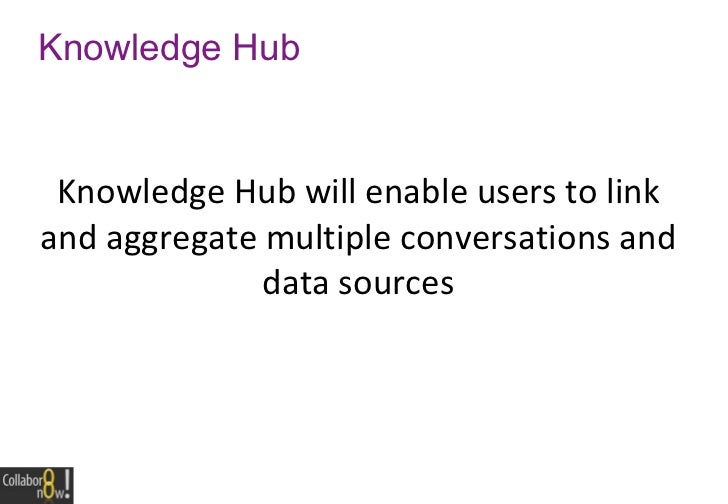 Knowledge Hub

Knowledge Hub will enable users to link and aggregate multiple conversations and data sources

Collabor8 now!